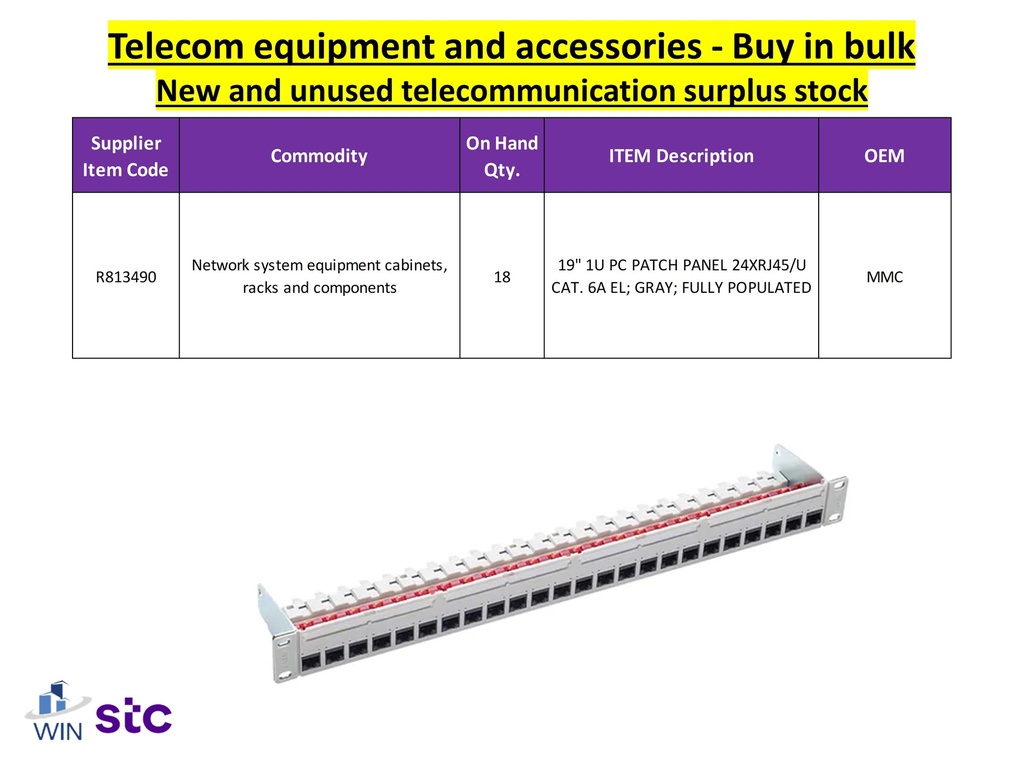 Telecom equipment and accessories - Buy in bulk
New and unused telecommunication surplus stock

| Supplier Item Code | Commodity | On Hand Qty. | ITEM Description | OEM |
|---|---|---|---|---|
| R813490 | Network system equipment cabinets, racks and components | 18 | 19" 1U PC PATCH PANEL 24XRJ45/U CAT. 6A EL; GRAY; FULLY POPULATED | MMC |

WIN stc